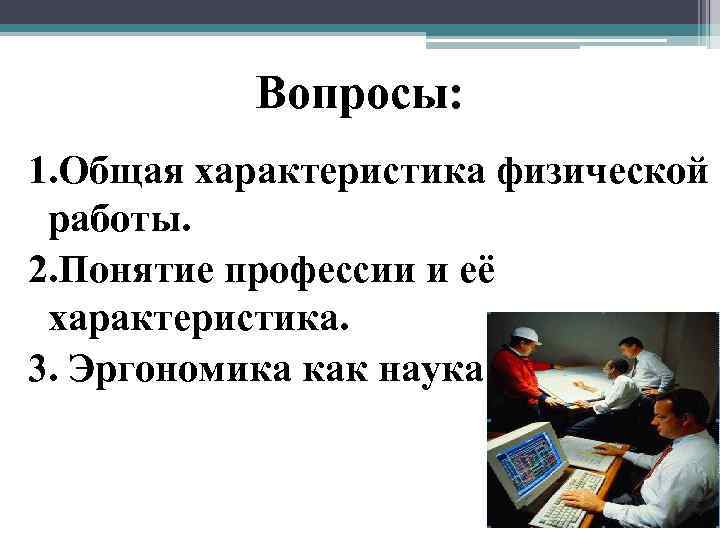 Вопросы:

1.Общая характеристика физической работы.

2.Понятие профессии и её характеристика.

3. Эргономика как наука